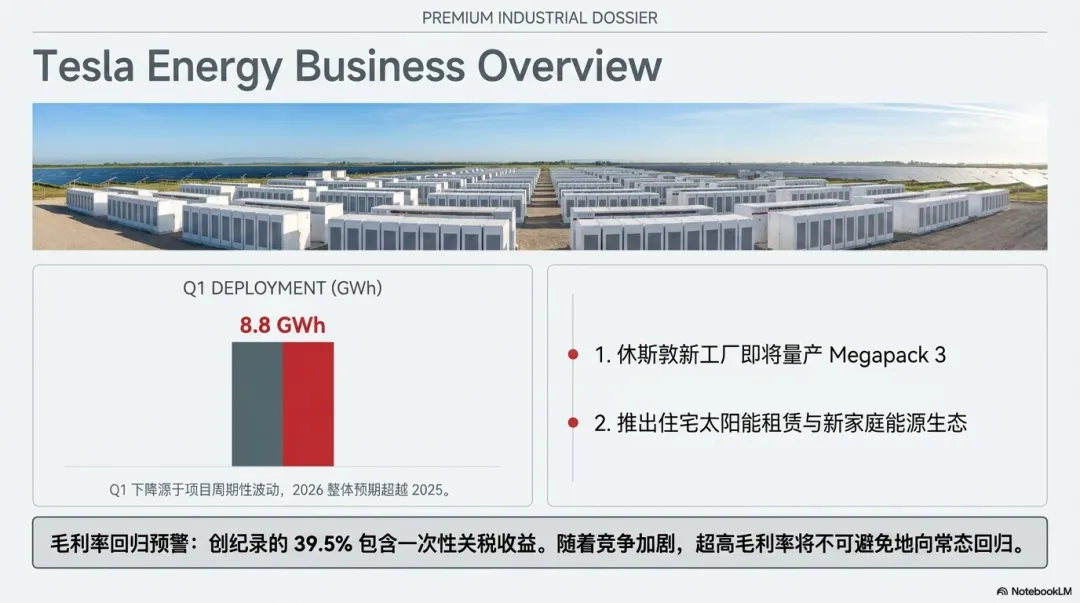 PREMIUM INDUSTRIAL DOSSIER

Tesla Energy Business Overview

Q1 DEPLOYMENT (GWh)

8.8 GWh

Q1 下降源于项目周期性波动，2026 整体预期超越 2025。

1. 休斯敦新工厂即将量产 Megapack 3

2. 推出住宅太阳能租赁与新家庭能源生态

毛利率回归预警：创纪录的 39.5% 包含一次性关税收益。随着竞争加剧，超高毛利率将不可避免地向常态回归。

NotebookLM